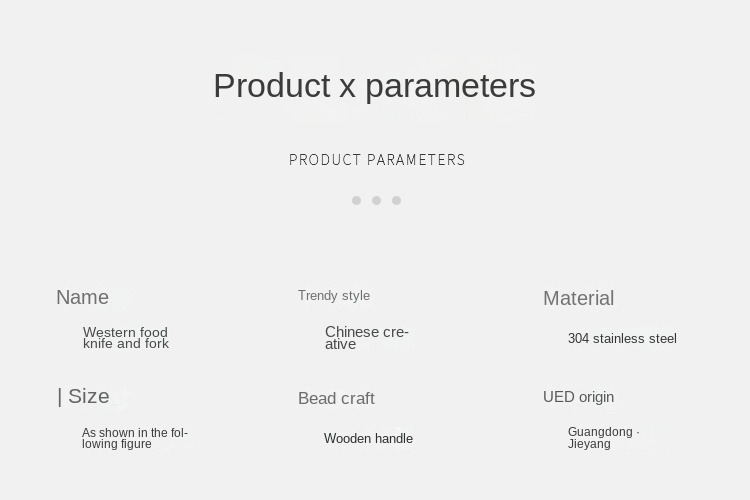 Product x parameters

PRODUCT PARAMETERS

Name

Western food knife and fork

Trendy style

Chinese creative

Material

304 stainless steel

| Size

As shown in the following figure

Bead craft

Wooden handle

UED origin

Guangdong · Jieyang